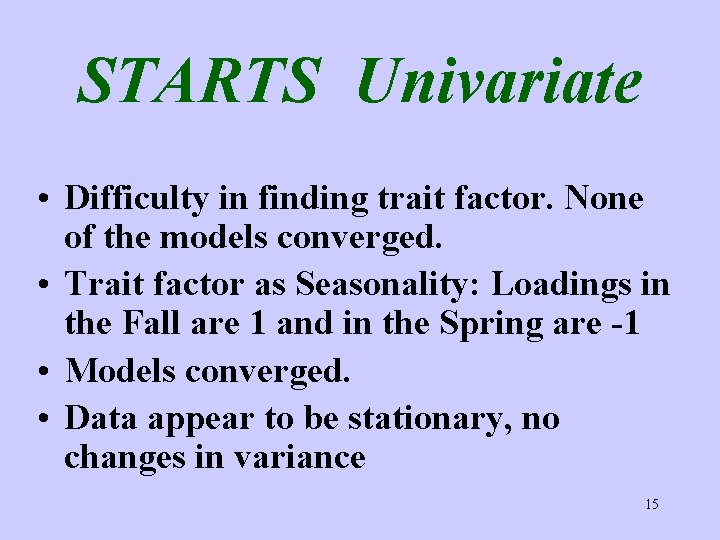 STARTS Univariate

• Difficulty in finding trait factor. None of the models converged.
• Trait factor as Seasonality: Loadings in the Fall are 1 and in the Spring are -1
• Models converged.
• Data appear to be stationary, no changes in variance

15